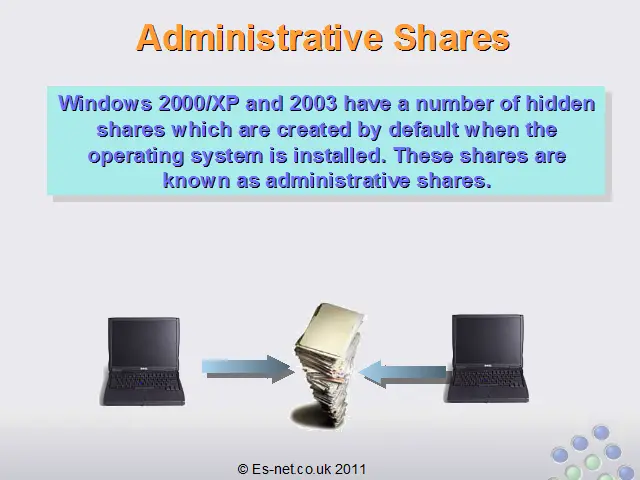 Administrative Shares

Windows 2000/XP and 2003 have a number of hidden shares which are created by default when the operating system is installed. These shares are known as administrative shares.

© Es-net.co.uk 2011